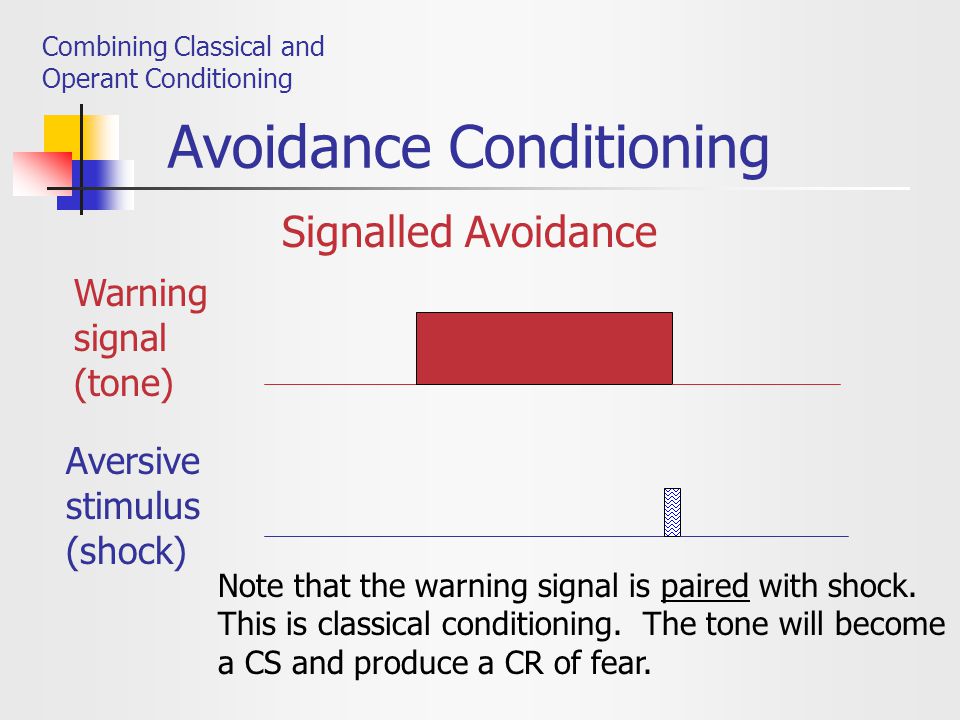 Combining Classical and Operant Conditioning

Avoidance Conditioning

Signalled Avoidance

Warning signal (tone)

Aversive stimulus (shock)

Note that the warning signal is paired with shock. This is classical conditioning. The tone will become a CS and produce a CR of fear.